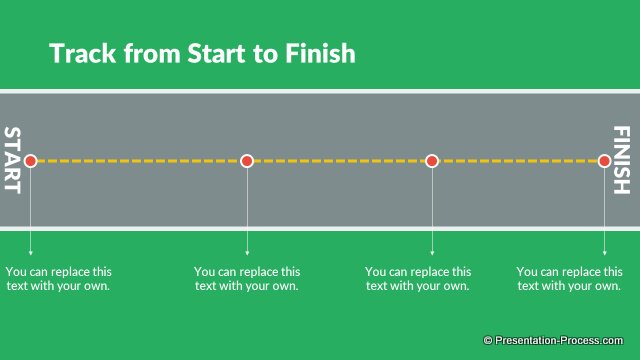 Track from Start to Finish

START

FINISH

You can replace this text with your own.

You can replace this text with your own.

You can replace this text with your own.

You can replace this text with your own.

© Presentation-Process.com